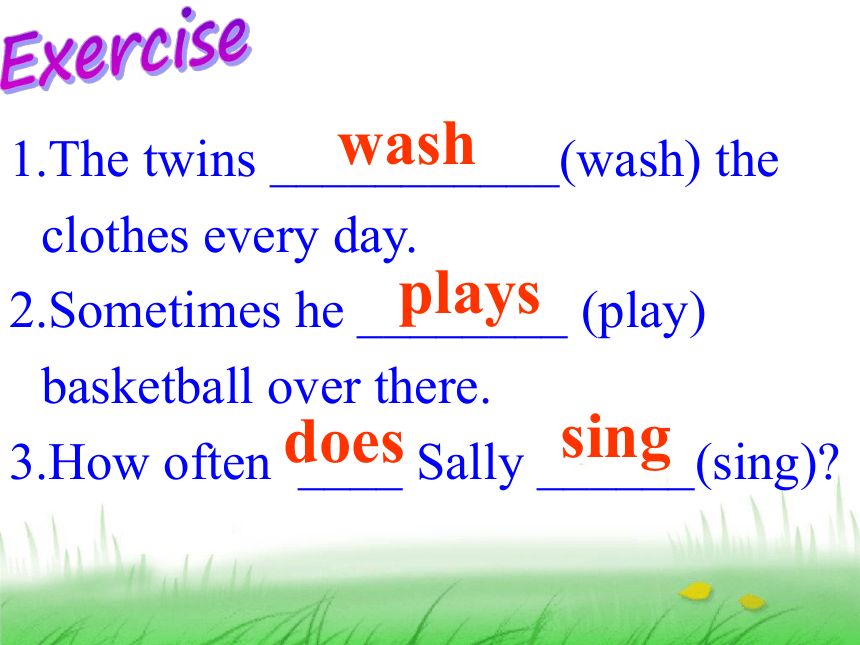 Exercise

1.The twins wash (wash) the clothes every day.

2.Sometimes he plays (play) basketball over there.

3.How often does Sally sing (sing)?